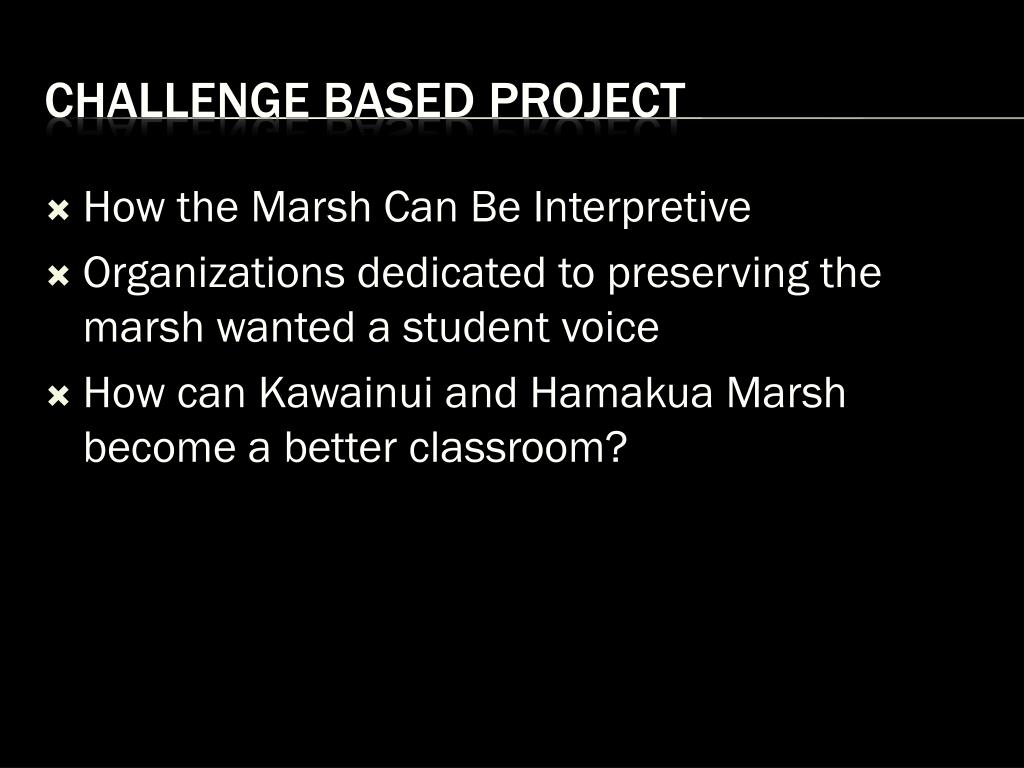 CHALLENGE BASED PROJECT

How the Marsh Can Be Interpretive

Organizations dedicated to preserving the marsh wanted a student voice

How can Kawainui and Hamakua Marsh become a better classroom?